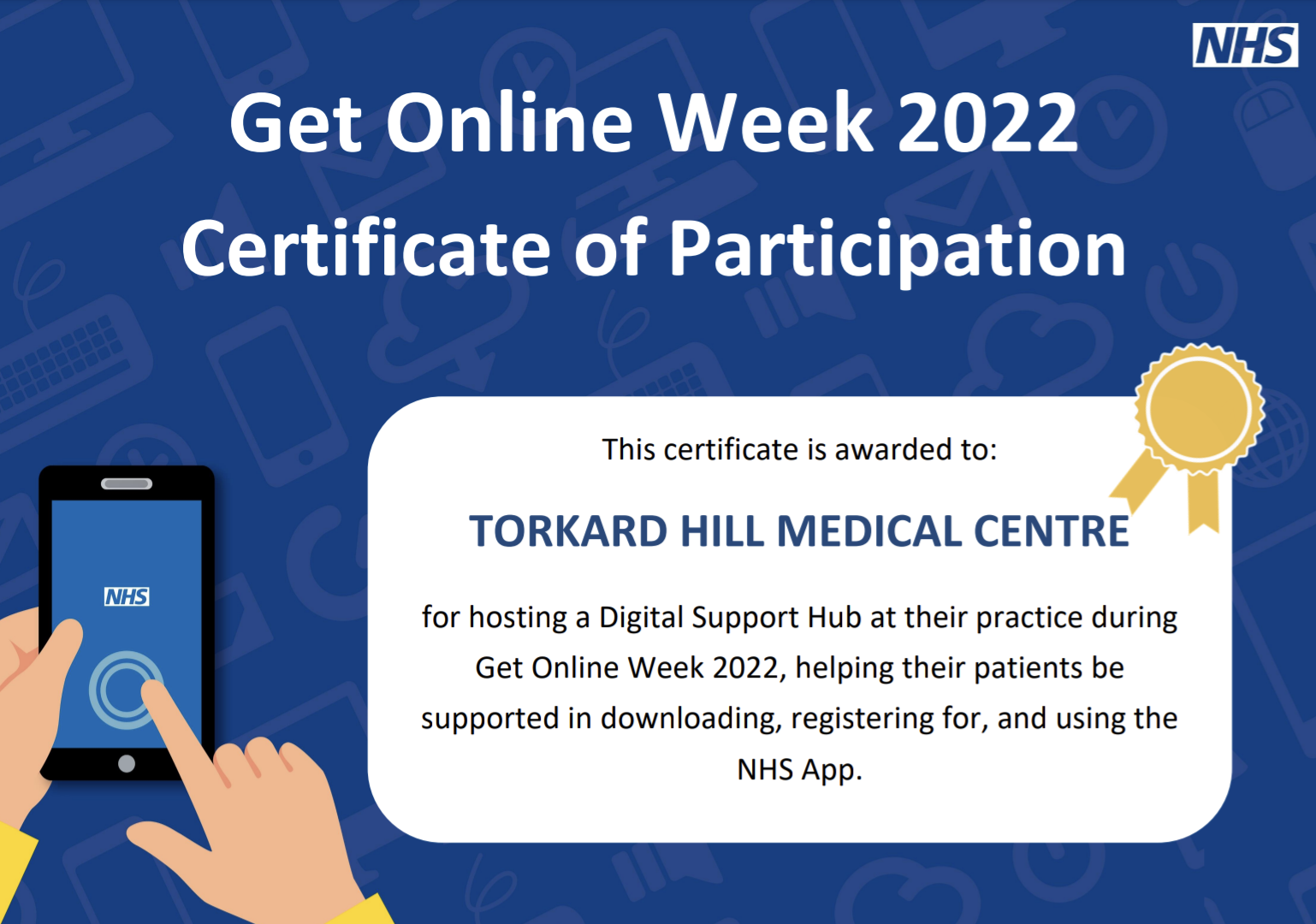 NHS

Get Online Week 2022
Certificate of Participation

NHS

This certificate is awarded to:

TORKARD HILL MEDICAL CENTRE

for hosting a Digital Support Hub at their practice during Get Online Week 2022, helping their patients be supported in downloading, registering for, and using the NHS App.